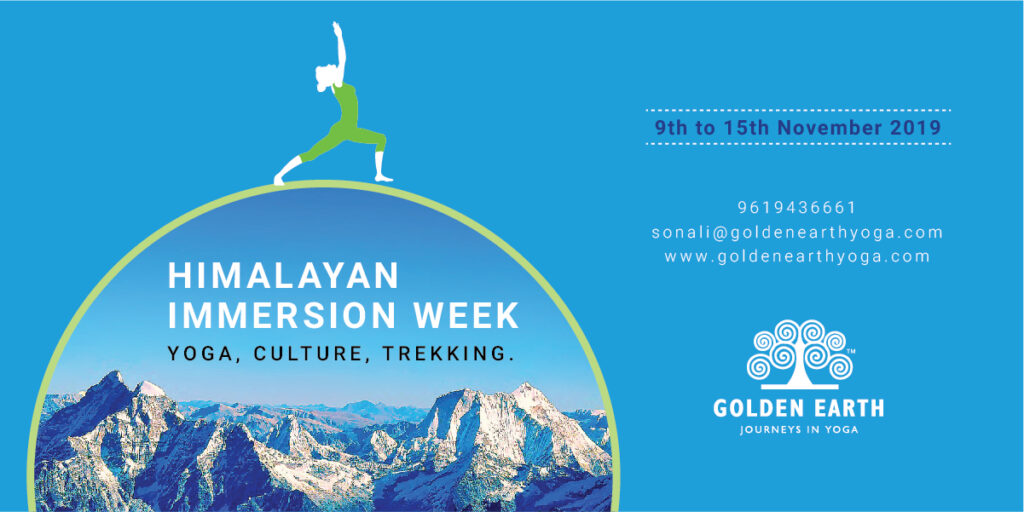 HIMALAYAN IMMERSION WEEK

YOGA, CULTURE, TREKKING.

9th to 15th November 2019

9619436661
sonali@goldenearthyoga.com
www.goldenearthyoga.com

TM

GOLDEN EARTH
JOURNEYS IN YOGA